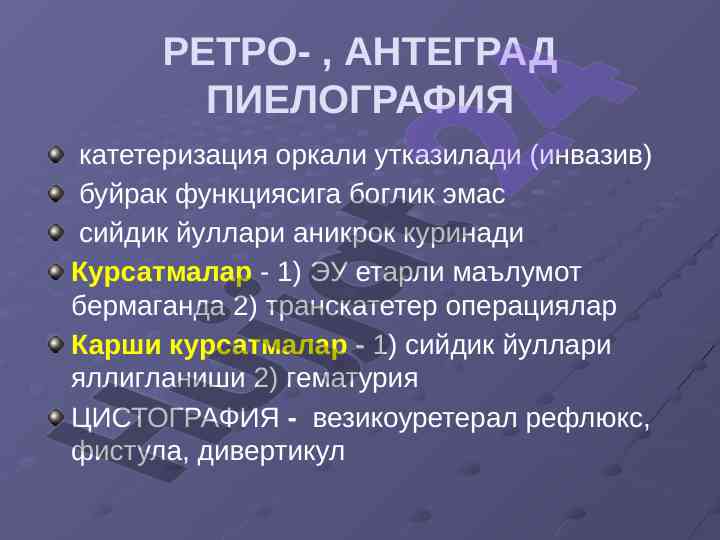 РЕТРО- , АНТЕГРАД ПИЕЛОГРАФИЯ

катетеризация оркали утказилади (инвазив)

буйрак функциясига боглик эмас

сийдик йуллари аникрок куринади

Курсатмалар - 1) ЭУ етарли маълумот бермаганда 2) транскатетер операциялар

Карши курсатмалар - 1) сийдик йуллари яллигланиши 2) гематурия

ЦИСТОГРАФИЯ - везикоуретерал рефлюкс, фистула, дивертикул